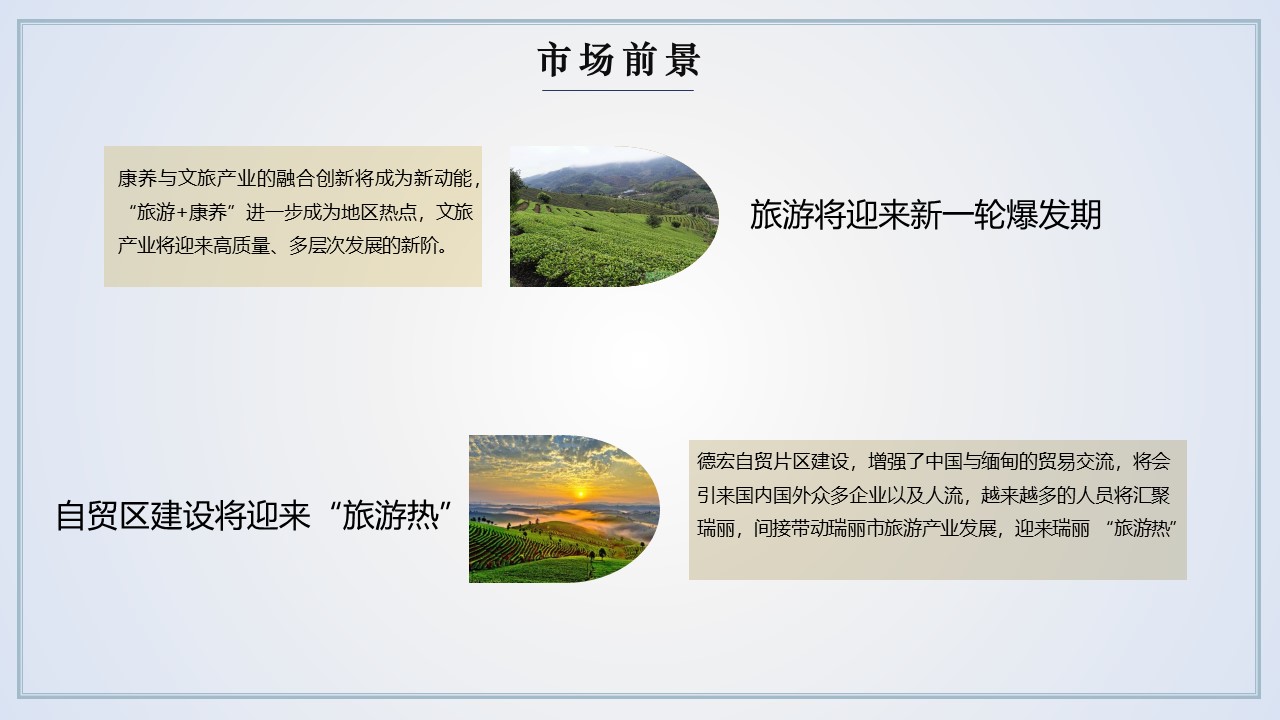 市场前景

康养与文旅产业的融合创新将成为新动能，“旅游+康养”进一步成为地区热点，文旅产业将迎来高质量、多层次发展的新阶。

旅游将迎来新一轮爆发期

自贸区建设将迎来“旅游热”

德宏自贸片区建设，增强了中国与缅甸的贸易交流，将会引来国内国外众多企业以及人流，越来越多的人员将汇聚瑞丽，间接带动瑞丽市旅游产业发展，迎来瑞丽 “旅游热”